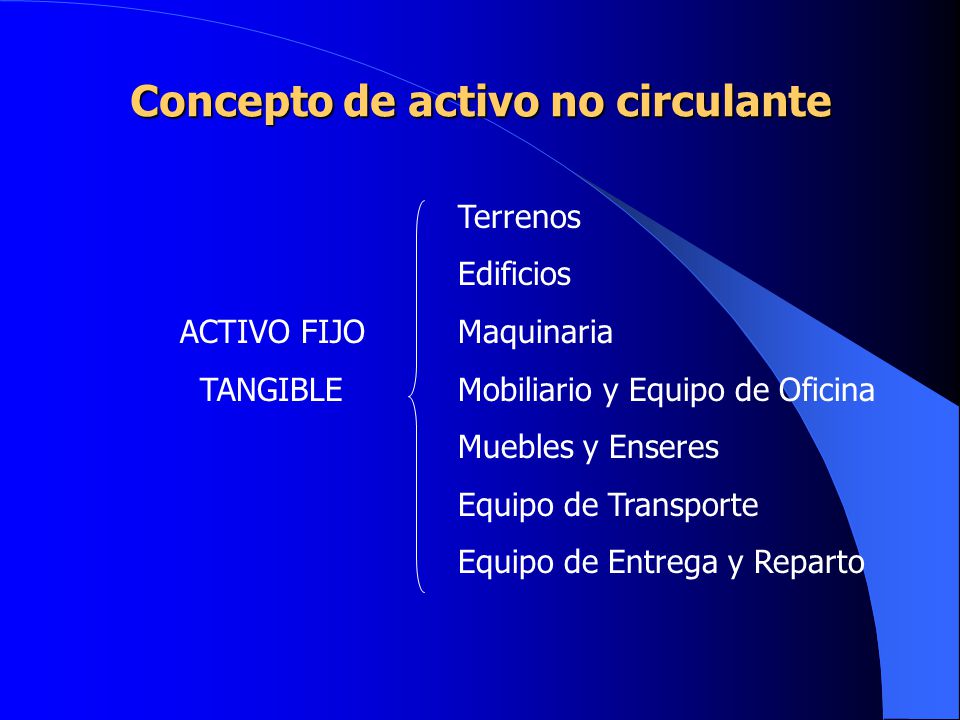 Concepto de activo no circulante

ACTIVO FIJO
TANGIBLE

Terrenos
Edificios
Maquinaria
Mobiliario y Equipo de Oficina
Muebles y Enseres
Equipo de Transporte
Equipo de Entrega y Reparto